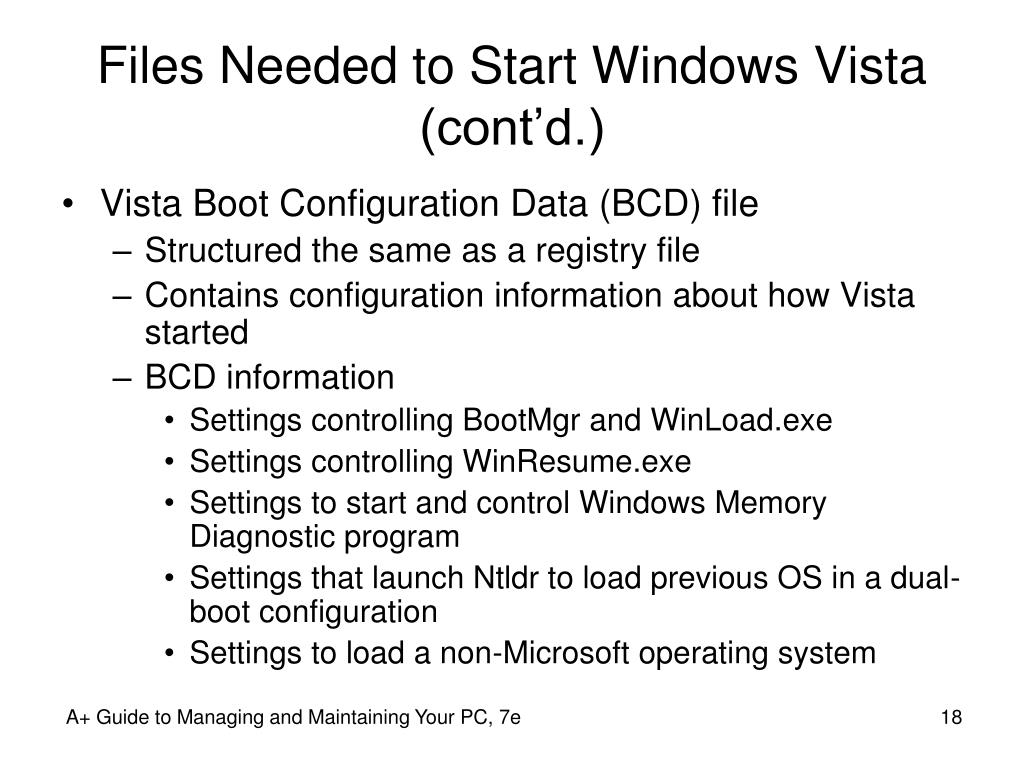 Files Needed to Start Windows Vista (cont'd.)

• Vista Boot Configuration Data (BCD) file
  – Structured the same as a registry file
  – Contains configuration information about how Vista started
  – BCD information
    • Settings controlling BootMgr and WinLoad.exe
    • Settings controlling WinResume.exe
    • Settings to start and control Windows Memory Diagnostic program
    • Settings that launch Ntldr to load previous OS in a dual-boot configuration
    • Settings to load a non-Microsoft operating system

A+ Guide to Managing and Maintaining Your PC, 7e

18